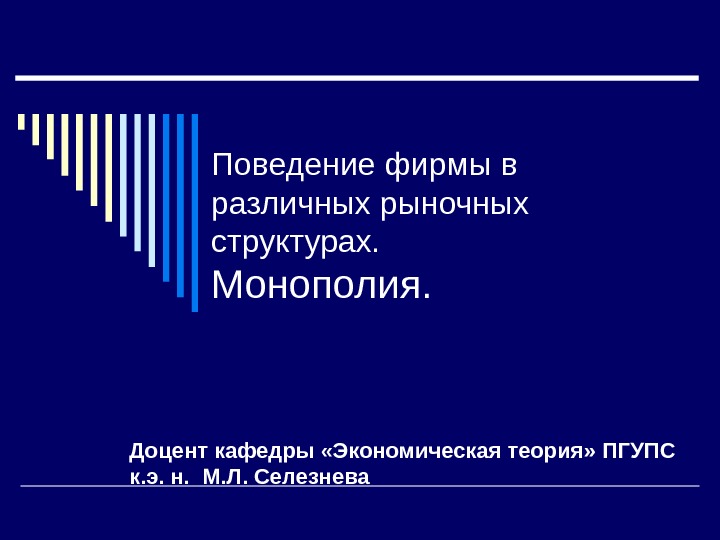 Поведение фирмы в различных рыночных структурах. Монополия.

Доцент кафедры «Экономическая теория» ПГУПС
к.э. н. М.Л. Селезнева